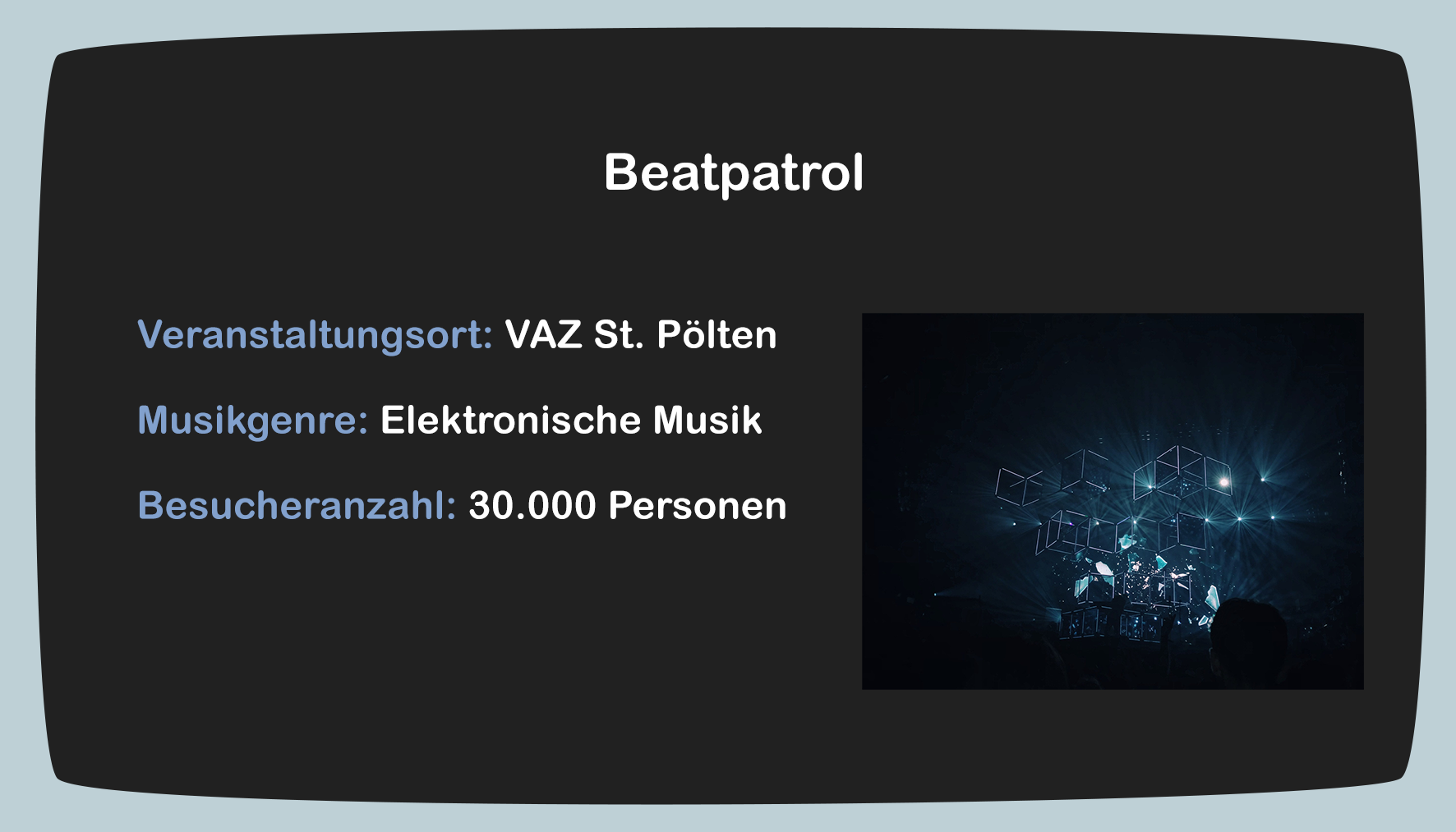 Beatpatrol

Veranstaltungsort: VAZ St. Pölten

Musikgenre: Elektronische Musik

Besucheranzahl: 30.000 Personen